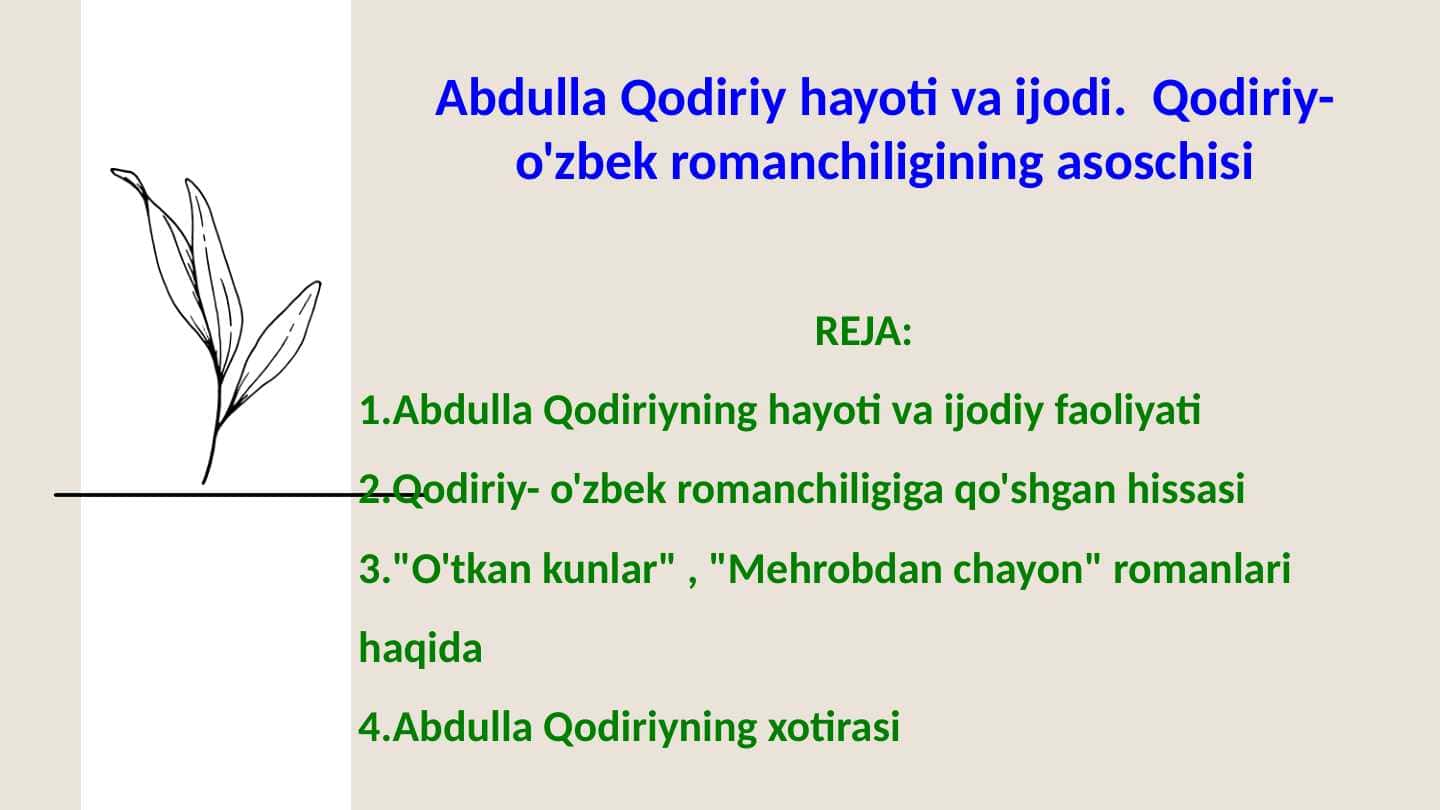 Abdulla Qodiriy hayoti va ijodi.  Qodiriy- o'zbek romanchiligining asoschisi

REJA:

1.Abdulla Qodiriyning hayoti va ijodiy faoliyati

2.Qodiriy- o'zbek romanchiligiga qo'shgan hissasi

3."O'tkan kunlar" , "Mehrobdan chayon" romanlari haqida

4.Abdulla Qodiriyning xotirasi